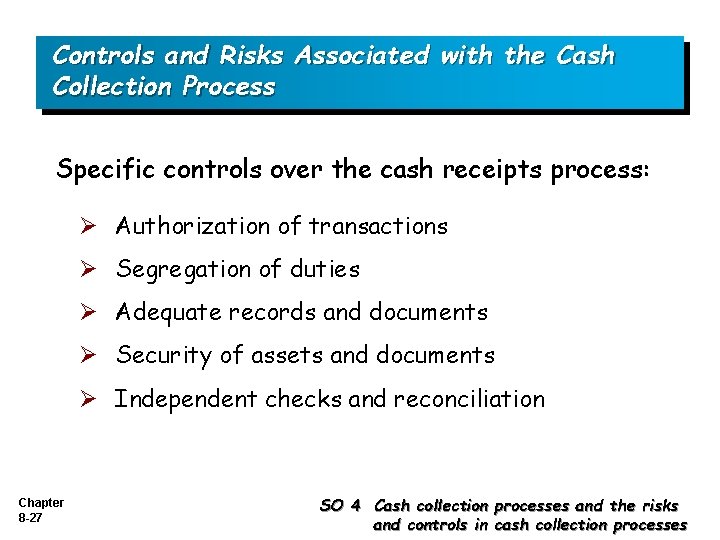 Controls and Risks Associated with the Cash Collection Process

Specific controls over the cash receipts process:

➢ Authorization of transactions

➢ Segregation of duties

➢ Adequate records and documents

➢ Security of assets and documents

➢ Independent checks and reconciliation

Chapter 8-27

SO 4 Cash collection processes and the risks and controls in cash collection processes